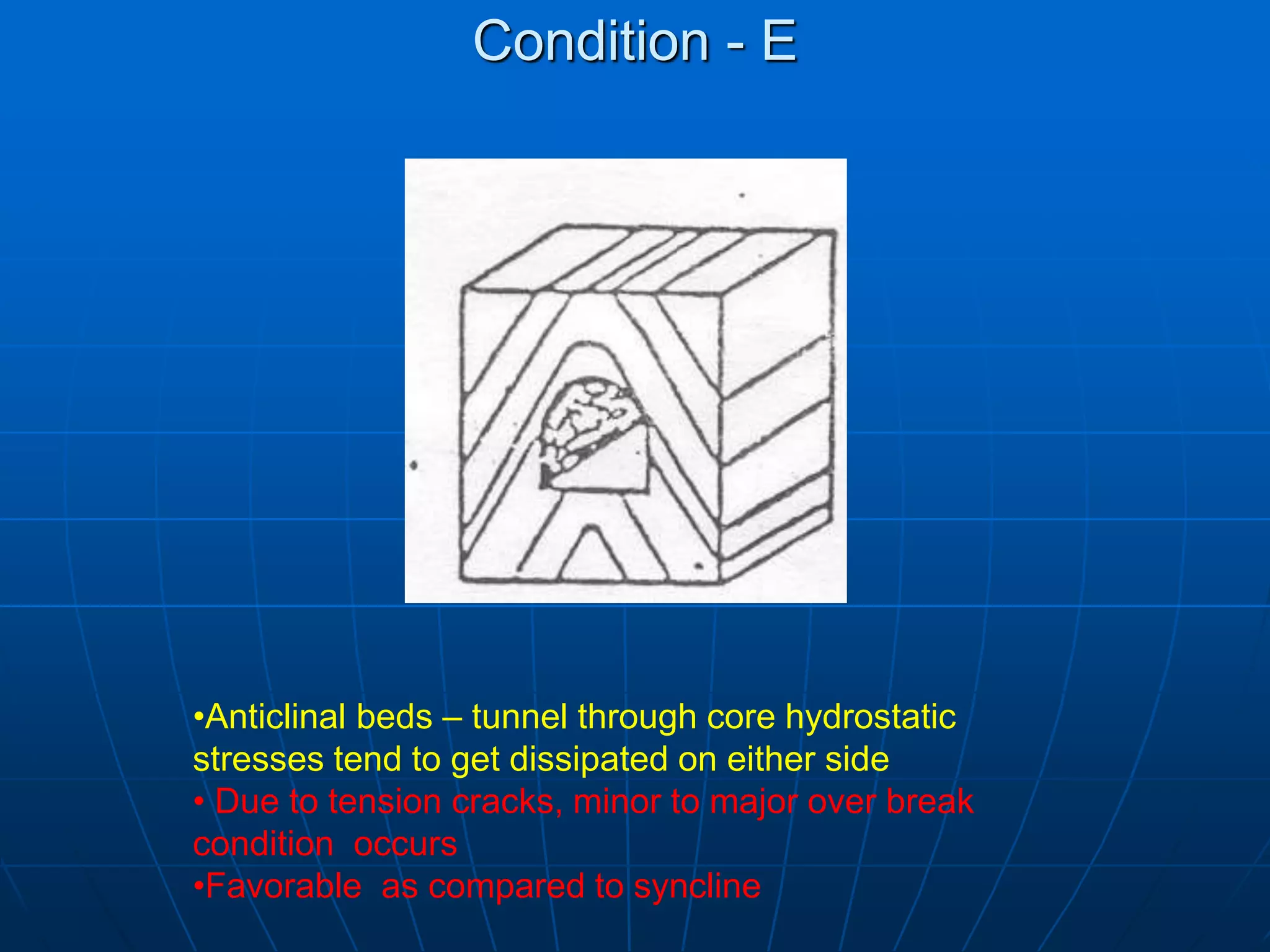 Condition - E

•Anticlinal beds – tunnel through core hydrostatic stresses tend to get dissipated on either side

• Due to tension cracks, minor to major over break condition  occurs

•Favorable  as compared to syncline